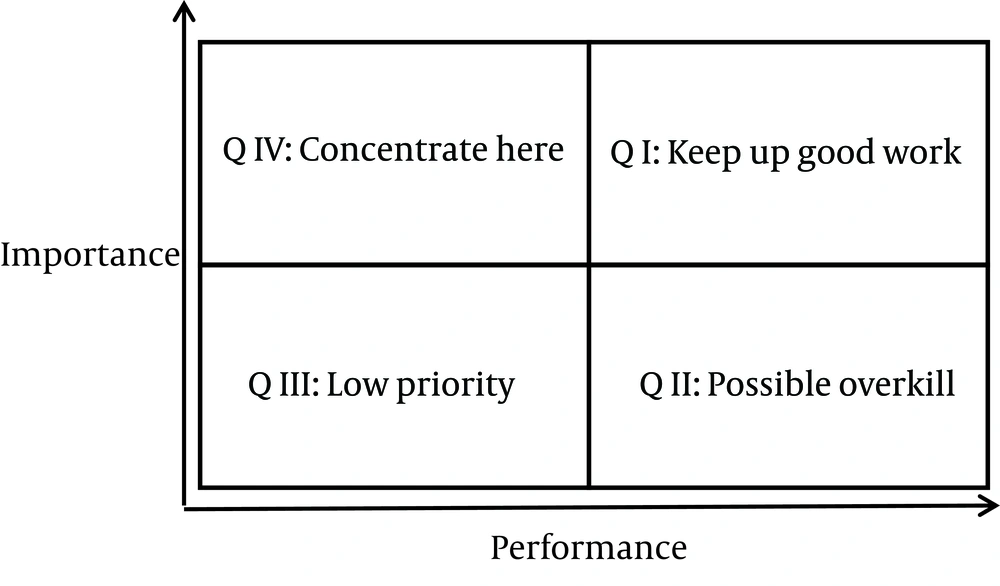 Importance

Q IV: Concentrate here

Q I: Keep up good work

Q III: Low priority

Q II: Possible overkill

Performance